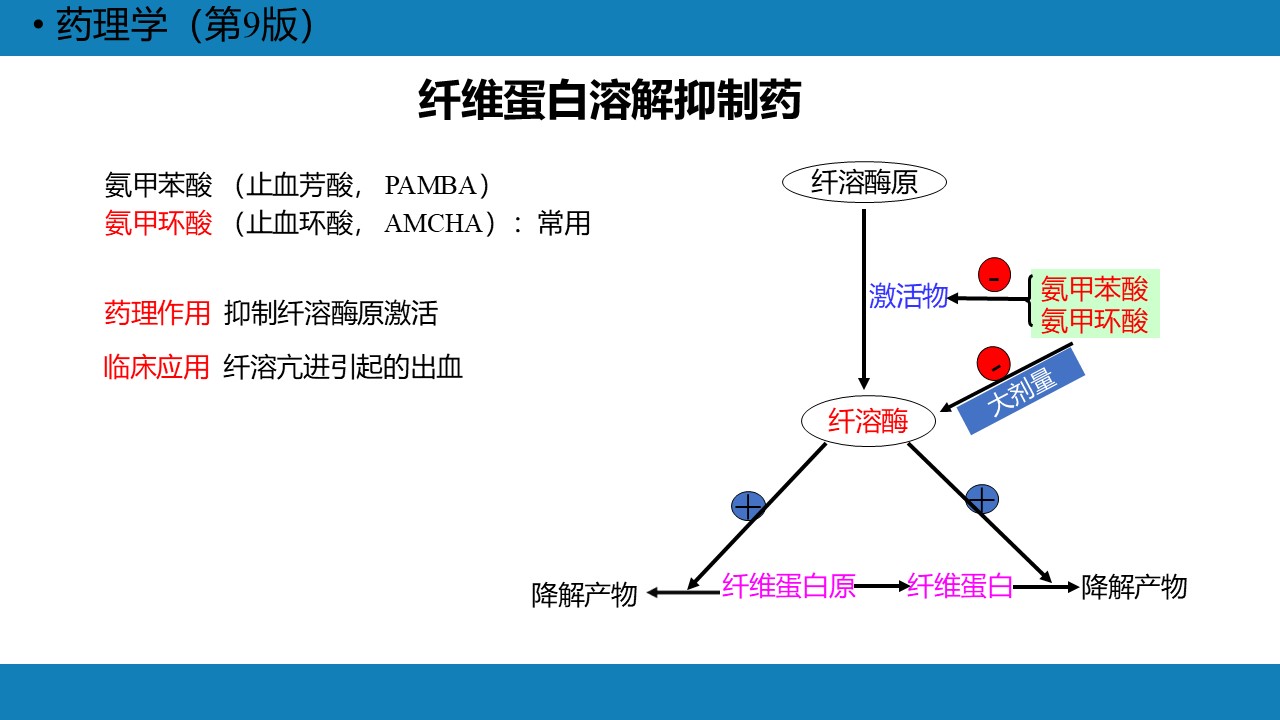 • 药理学（第9版）

纤维蛋白溶解抑制药

氨甲苯酸 （止血芳酸， PAMBA）
氨甲环酸 （止血环酸， AMCHA）：常用

药理作用 抑制纤溶酶原激活

临床应用 纤溶亢进引起的出血

纤溶酶原

激活物

-

氨甲苯酸
氨甲环酸

-

大剂量

纤溶酶

+

+

降解产物

纤维蛋白原

纤维蛋白

降解产物